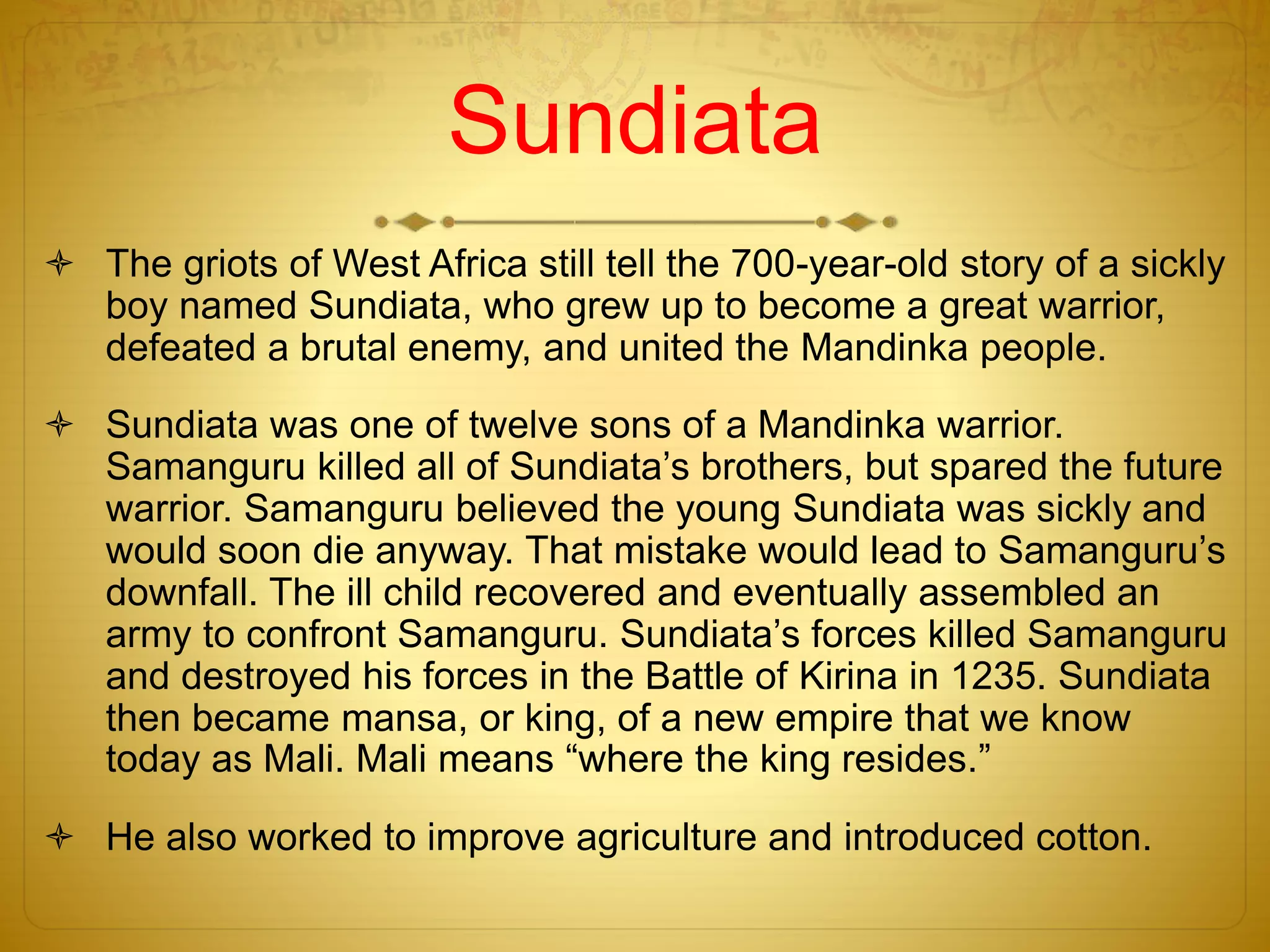 Sundiata

The griots of West Africa still tell the 700-year-old story of a sickly boy named Sundiata, who grew up to become a great warrior, defeated a brutal enemy, and united the Mandinka people.

Sundiata was one of twelve sons of a Mandinka warrior. Samanguru killed all of Sundiata’s brothers, but spared the future warrior. Samanguru believed the young Sundiata was sickly and would soon die anyway. That mistake would lead to Samanguru’s downfall. The ill child recovered and eventually assembled an army to confront Samanguru. Sundiata’s forces killed Samanguru and destroyed his forces in the Battle of Kirina in 1235. Sundiata then became mansa, or king, of a new empire that we know today as Mali. Mali means “where the king resides.”

He also worked to improve agriculture and introduced cotton.